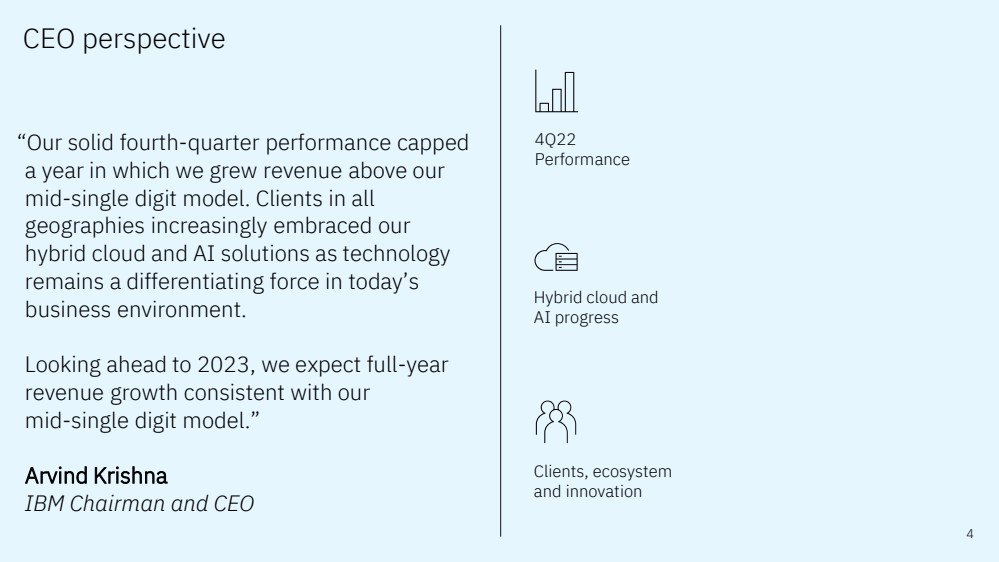 CEO perspective

“Our solid fourth-quarter performance capped a year in which we grew revenue above our mid-single digit model. Clients in all geographies increasingly embraced our hybrid cloud and AI solutions as technology remains a differentiating force in today’s business environment.

Looking ahead to 2023, we expect full-year revenue growth consistent with our mid-single digit model.”

Arvind Krishna
IBM Chairman and CEO

4Q22
Performance

Hybrid cloud and
AI progress

Clients, ecosystem
and innovation

4